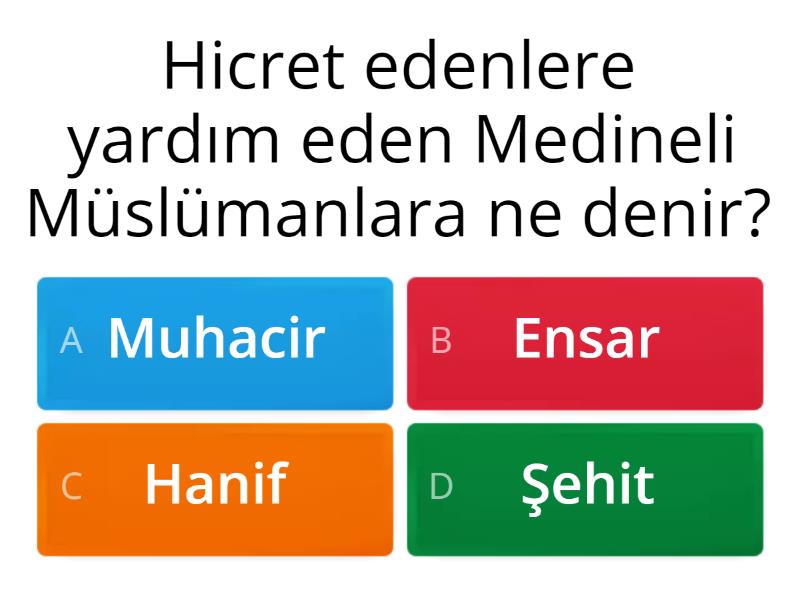 Hicret edenlere yardım eden Medineli Müslümanlara ne denir?

A Muhacir

B Ensar

C Hanif

D Şehit